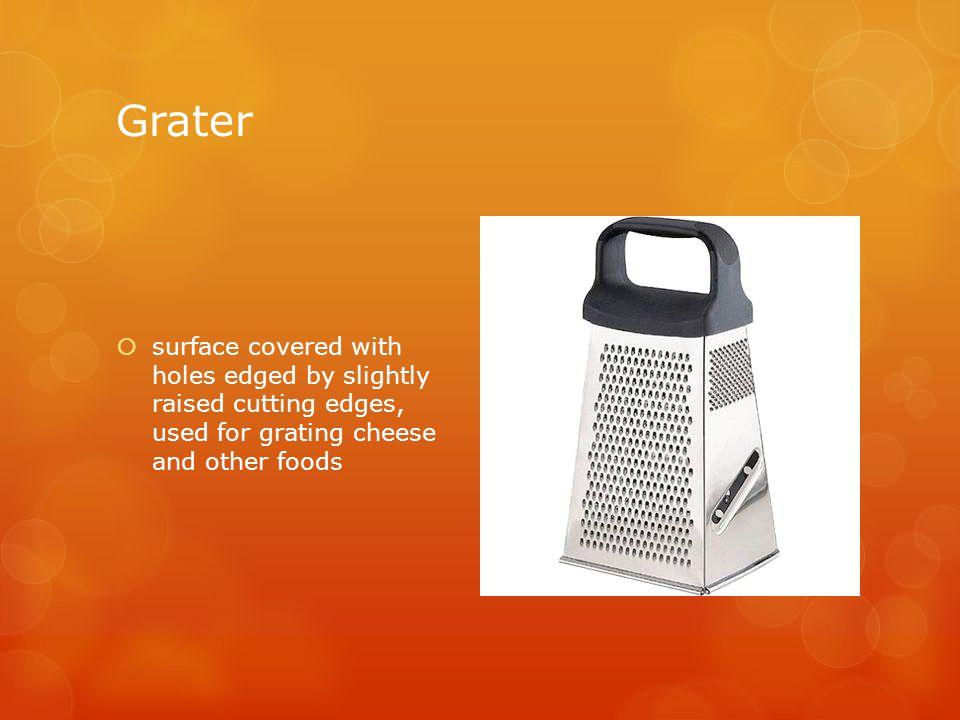 Grater

surface covered with holes edged by slightly raised cutting edges, used for grating cheese and other foods